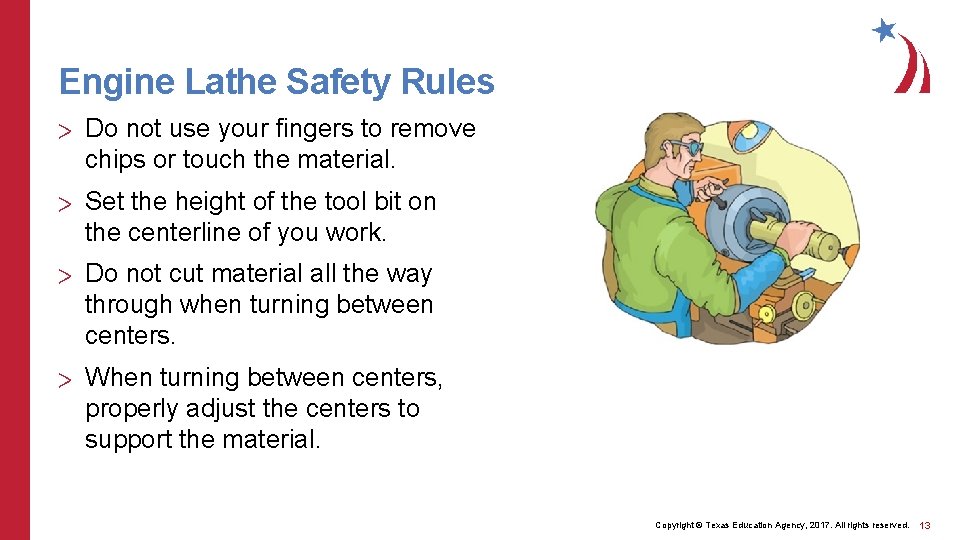 Engine Lathe Safety Rules

> Do not use your fingers to remove chips or touch the material.

> Set the height of the tool bit on the centerline of you work.

> Do not cut material all the way through when turning between centers.

> When turning between centers, properly adjust the centers to support the material.

Copyright © Texas Education Agency, 2017. All rights reserved. 13